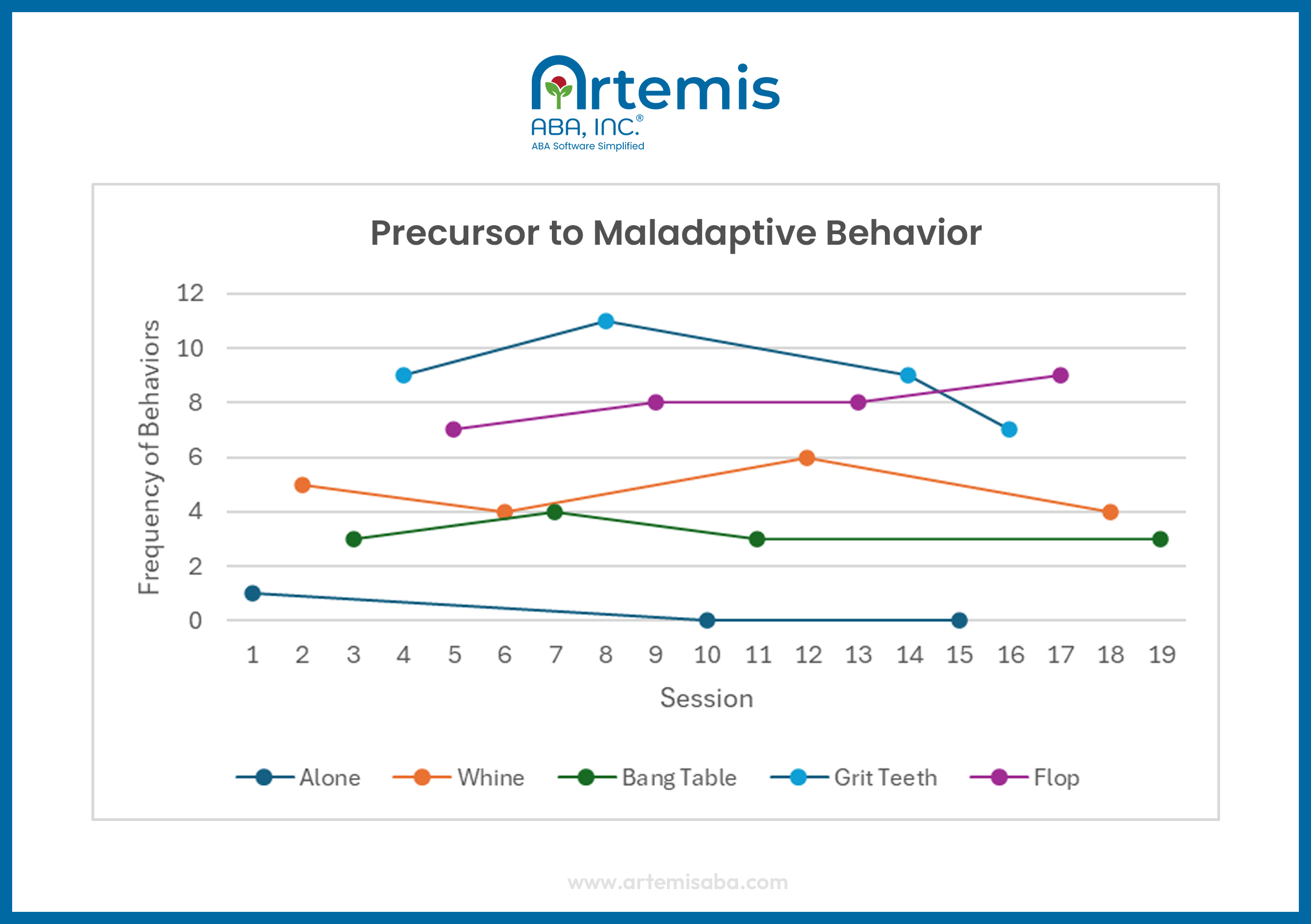 Artemis
ABA, INC.®
ABA Software Simplified

Precursor to Maladaptive Behavior

Frequency of Behaviors

12
10
8
6
4
2
0

1 2 3 4 5 6 7 8 9 10 11 12 13 14 15 16 17 18 19

Session

Alone
Whine
Bang Table
Grit Teeth
Flop

www.artemisaba.com